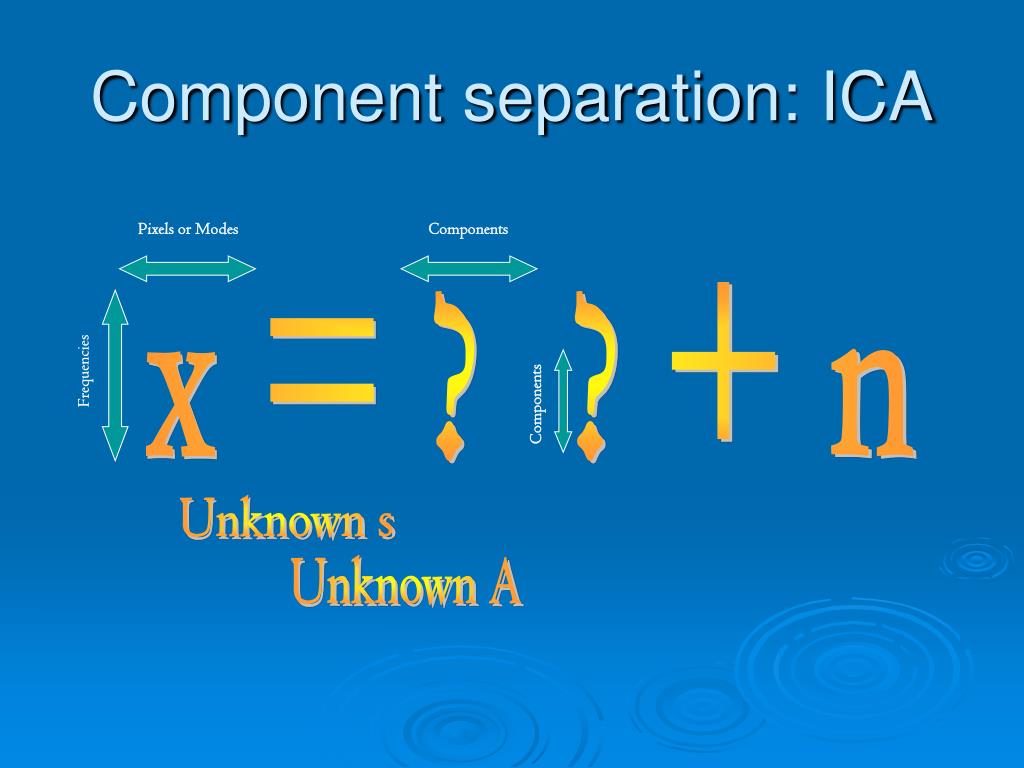 Component separation: ICA

Pixels or Modes

Components

Frequencies

x = ? ? + n

Components

Unknown s

Unknown A